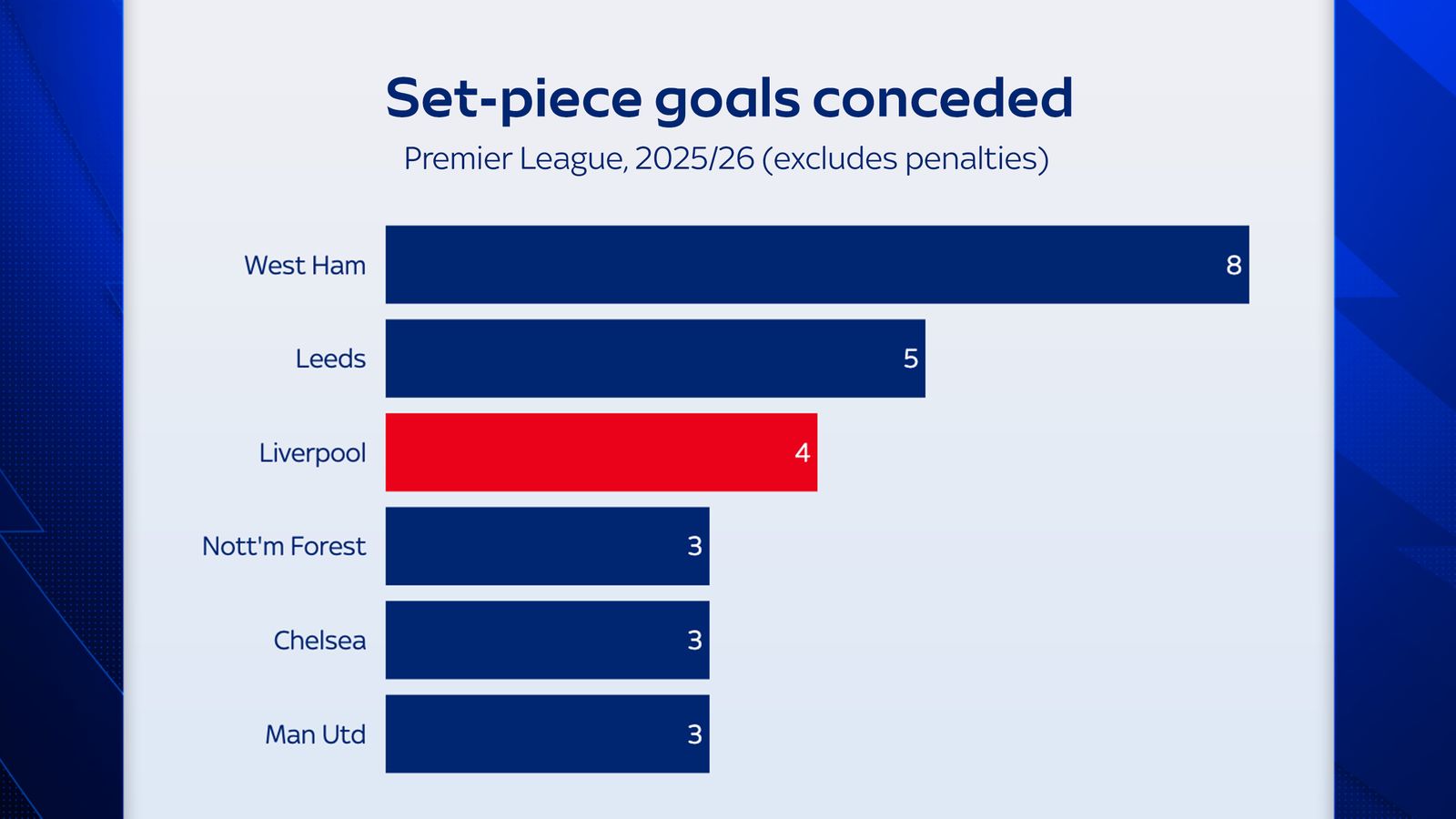 Set-piece goals conceded
Premier League, 2025/26 (excludes penalties)

West Ham 8
Leeds 5
Liverpool 4
Nott'm Forest 3
Chelsea 3
Man Utd 3